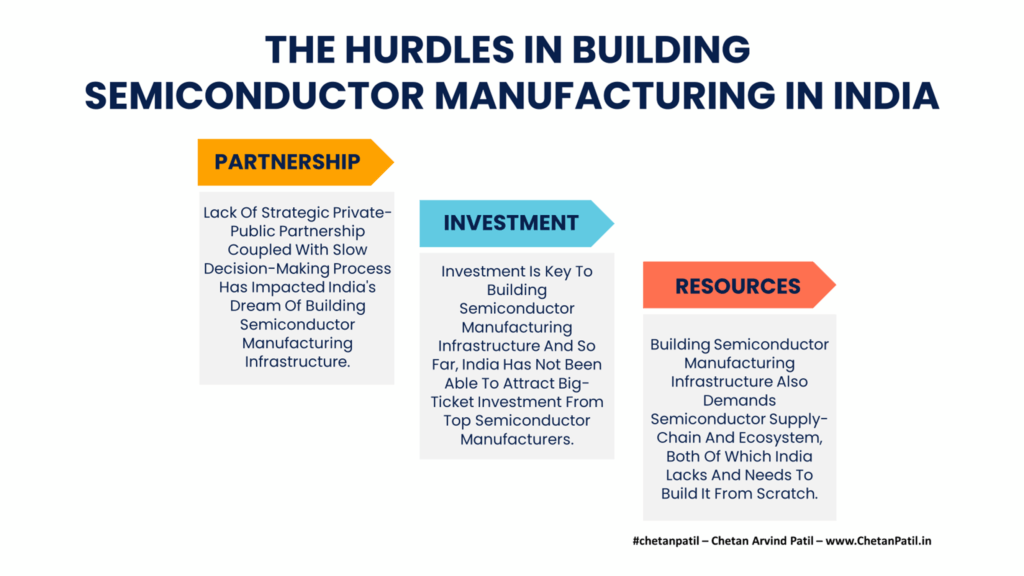 THE HURDLES IN BUILDING SEMICONDUCTOR MANUFACTURING IN INDIA

PARTNERSHIP

Lack Of Strategic Private-Public Partnership Coupled With Slow Decision-Making Process Has Impacted India's Dream Of Building Semiconductor Manufacturing Infrastructure.

INVESTMENT

Investment Is Key To Building Semiconductor Manufacturing Infrastructure And So Far, India Has Not Been Able To Attract Big-Ticket Investment From Top Semiconductor Manufacturers.

RESOURCES

Building Semiconductor Manufacturing Infrastructure Also Demands Semiconductor Supply-Chain And Ecosystem, Both Of Which India Lacks And Needs To Build It From Scratch.

#chetanpatil – Chetan Arvind Patil – www.ChetanPatil.in